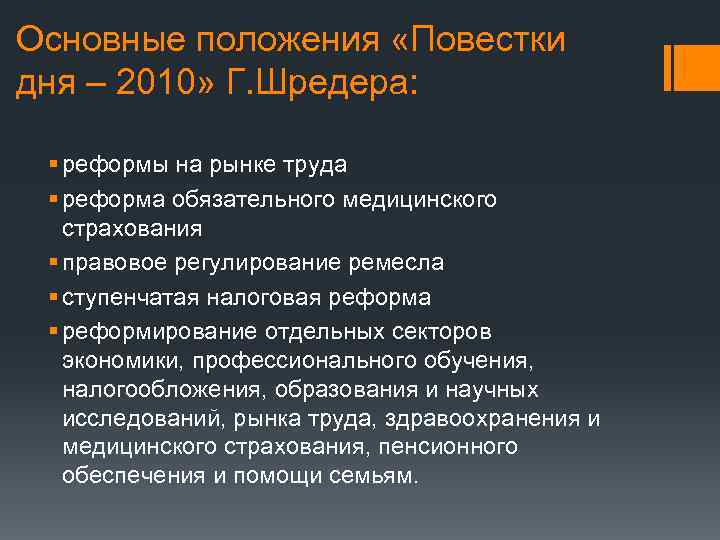 Основные положения «Повестки дня – 2010» Г.Шредера:

▪ реформы на рынке труда
▪ реформа обязательного медицинского страхования
▪ правовое регулирование ремесла
▪ ступенчатая налоговая реформа
▪ реформирование отдельных секторов экономики, профессионального обучения, налогообложения, образования и научных исследований, рынка труда, здравоохранения и медицинского страхования, пенсионного обеспечения и помощи семьям.